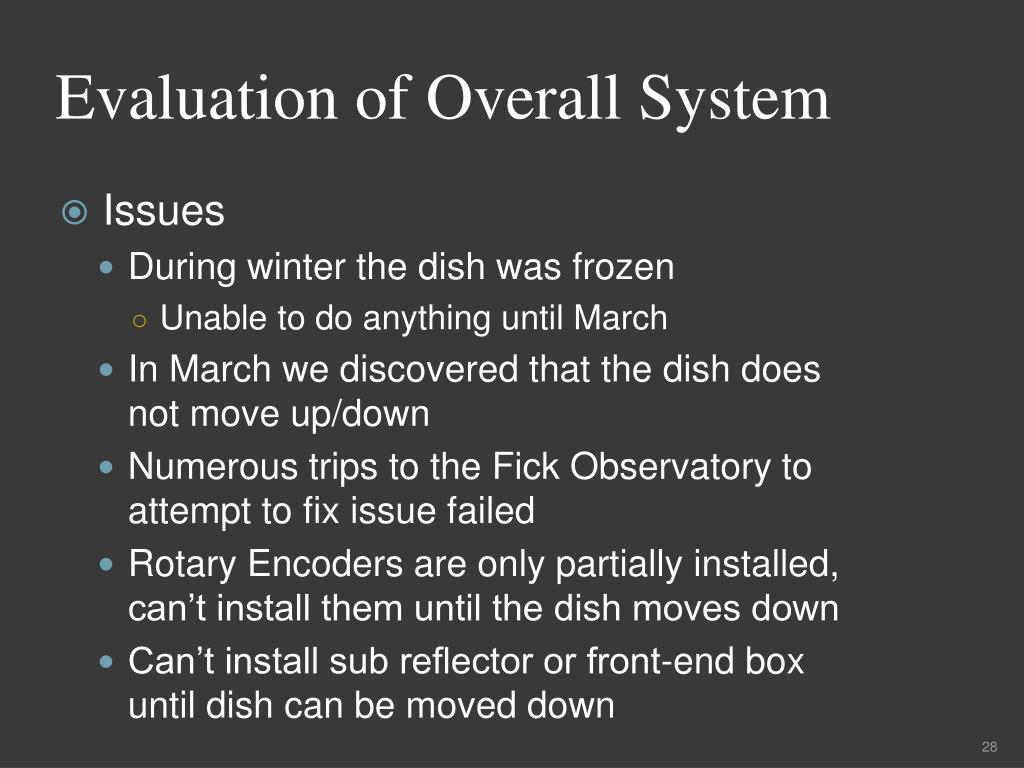 Evaluation of Overall System

Issues

During winter the dish was frozen

Unable to do anything until March

In March we discovered that the dish does not move up/down

Numerous trips to the Fick Observatory to attempt to fix issue failed

Rotary Encoders are only partially installed, can’t install them until the dish moves down

Can’t install sub reflector or front-end box until dish can be moved down

28